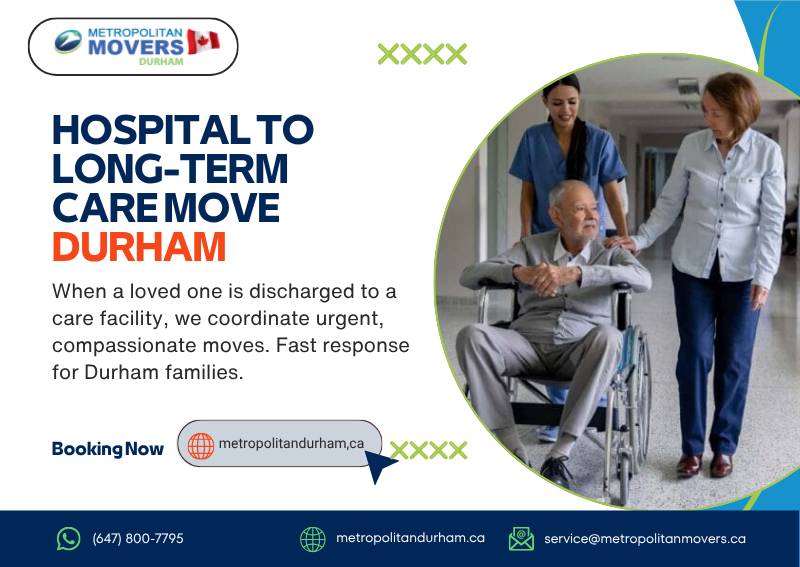 METROPOLITAN MOVERS DURHAM

XXXX

HOSPITAL TO LONG-TERM CARE MOVE DURHAM

When a loved one is discharged to a care facility, we coordinate urgent, compassionate moves. Fast response for Durham families.

Booking Now

metropolitandurham,ca

XXXX

(647) 800-7795

metropolitandurham.ca

service@metropolitanmovers.ca